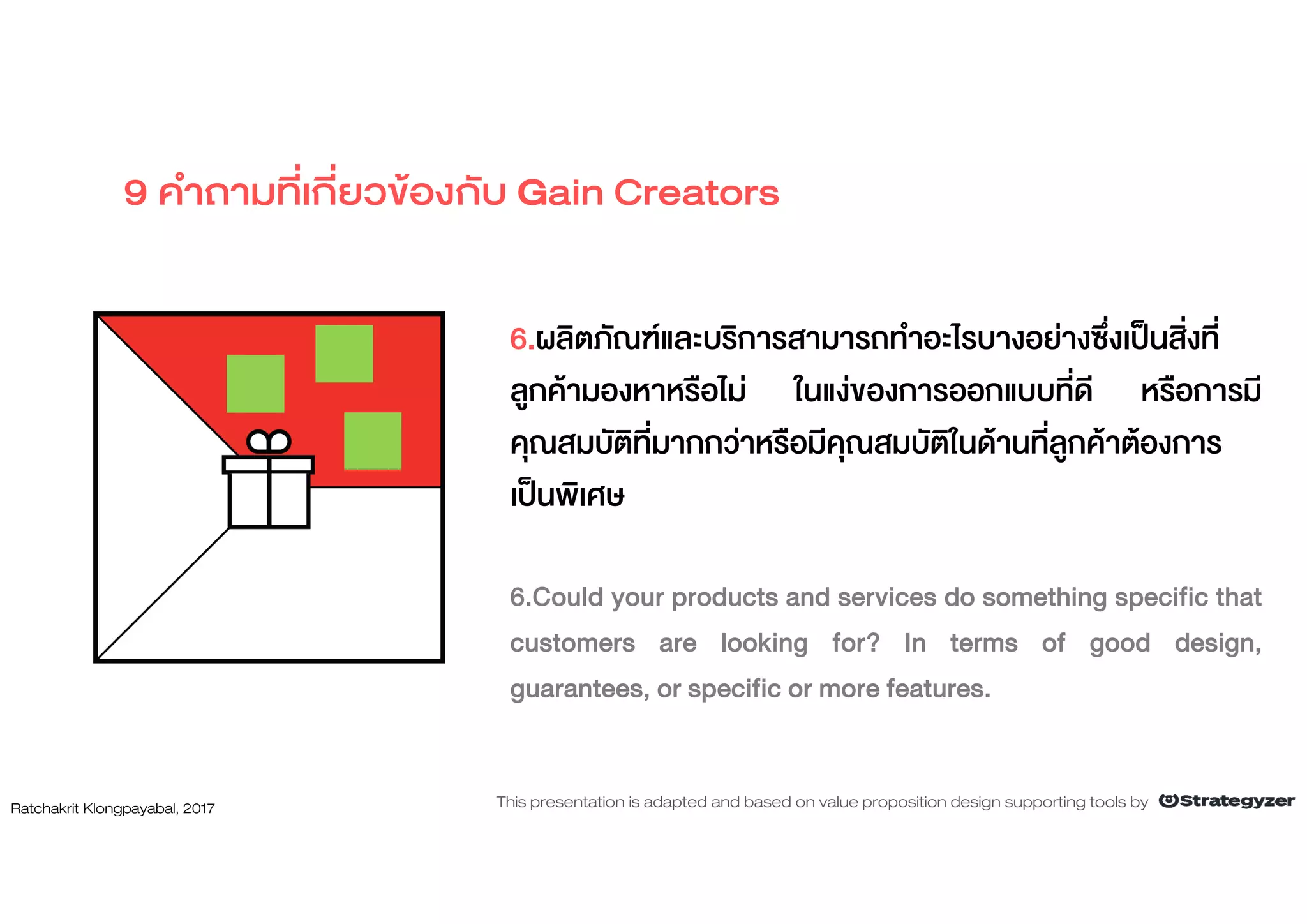 9 คำถามที่เกี่ยวข้องกับ Gain Creators

6.ผลิตภัณฑ์และบริการสามารถทำอะไรบางอย่างซึ่งเป็นสิ่งที่ลูกค้ามองหาหรือไม่ ในแง่ของการออกแบบที่ดี หรือการมีคุณสมบัติที่มากกว่าหรือมีคุณสมบัติในด้านที่ลูกค้าต้องการเป็นพิเศษ

6.Could your products and services do something specific that customers are looking for? In terms of good design, guarantees, or specific or more features.

Ratchakrit Klongpayabal, 2017

This presentation is adapted and based on value proposition design supporting tools by Strategyzer